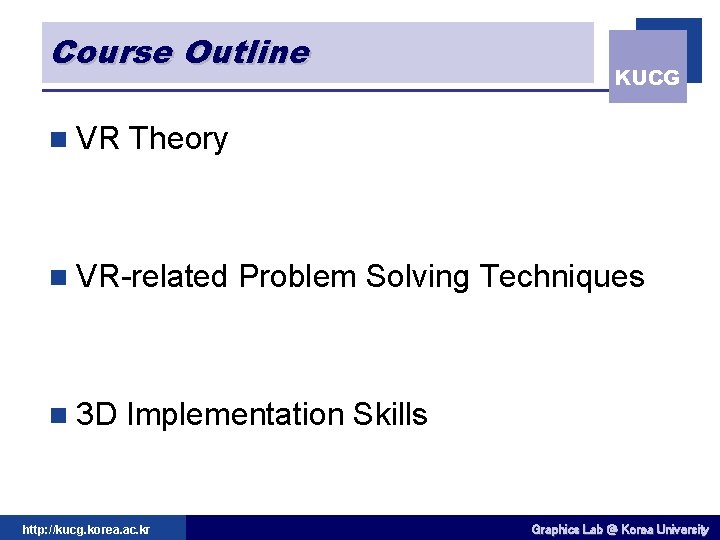 Course Outline

KUCG

VR Theory

VR-related Problem Solving Techniques

3D Implementation Skills

http://kucg.korea.ac.kr

Graphics Lab @ Korea University